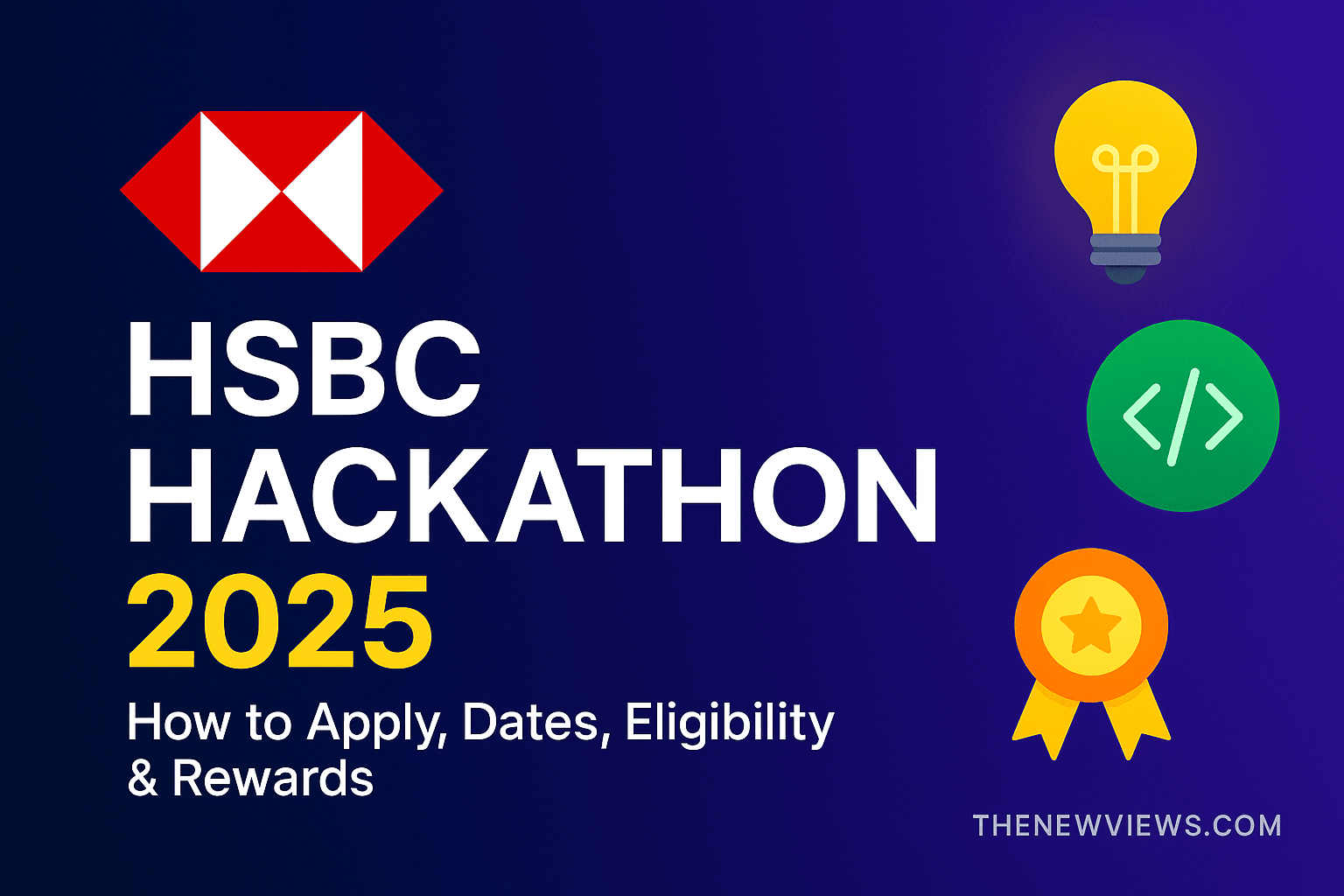 HSBC HACKATHON 2025

How to Apply, Dates, Eligibility & Rewards

</>

THENEWVIEWS.COM